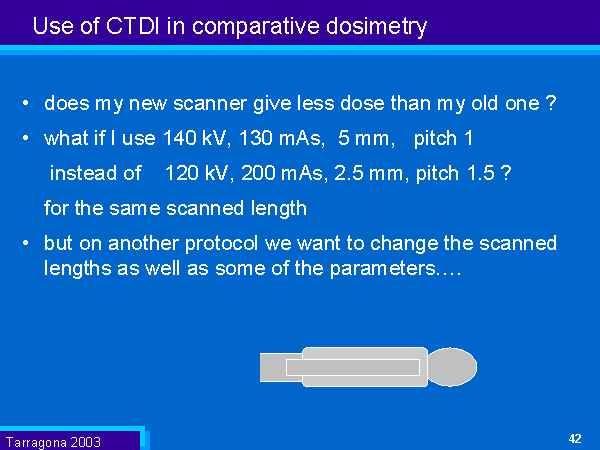 Use of CTDI in comparative dosimetry

• does my new scanner give less dose than my old one ?

• what if I use 140 kV, 130 mAs, 5 mm, pitch 1

instead of 120 kV, 200 mAs, 2.5 mm, pitch 1.5 ?

for the same scanned length

• but on another protocol we want to change the scanned lengths as well as some of the parameters….

Tarragona 2003

42